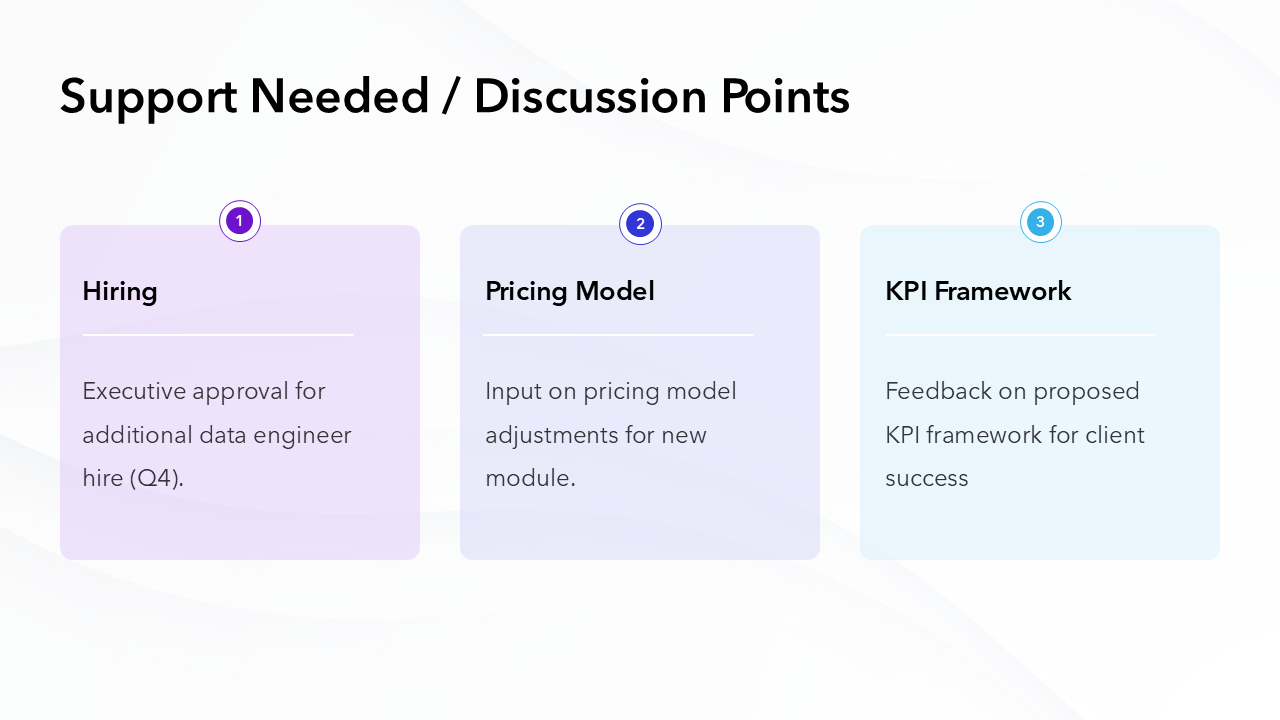 Support Needed / Discussion Points

1

Hiring

Executive approval for additional data engineer hire (Q4).

2

Pricing Model

Input on pricing model adjustments for new module.

3

KPI Framework

Feedback on proposed KPI framework for client success